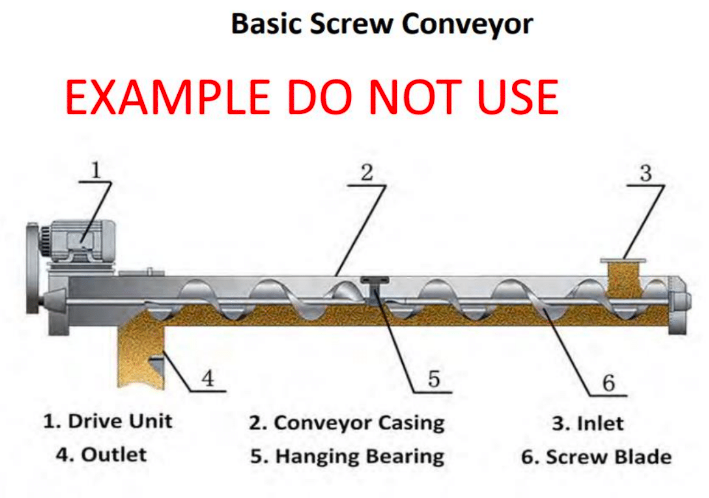 Basic Screw Conveyor

EXAMPLE DO NOT USE

1

2

3

4

5

6

1. Drive Unit
2. Conveyor Casing
3. Inlet
4. Outlet
5. Hanging Bearing
6. Screw Blade